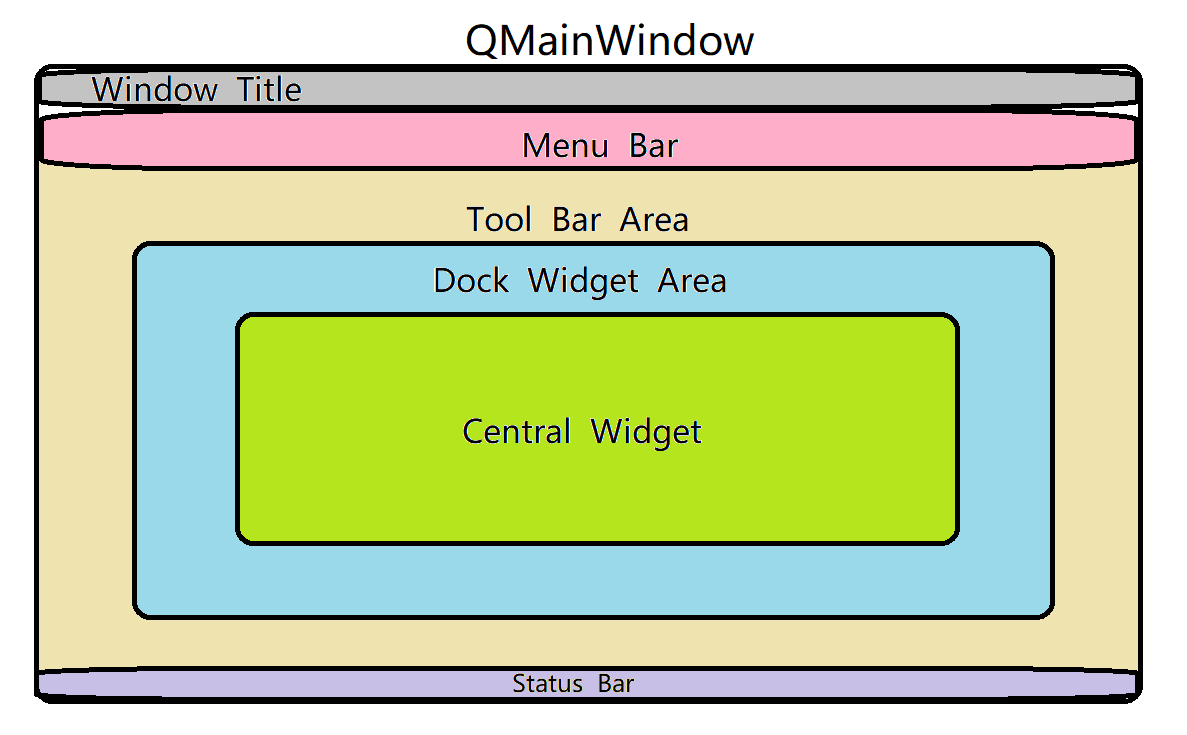 QMainWindow

Window Title

Menu Bar

Tool Bar Area

Dock Widget Area

Central Widget

Status Bar